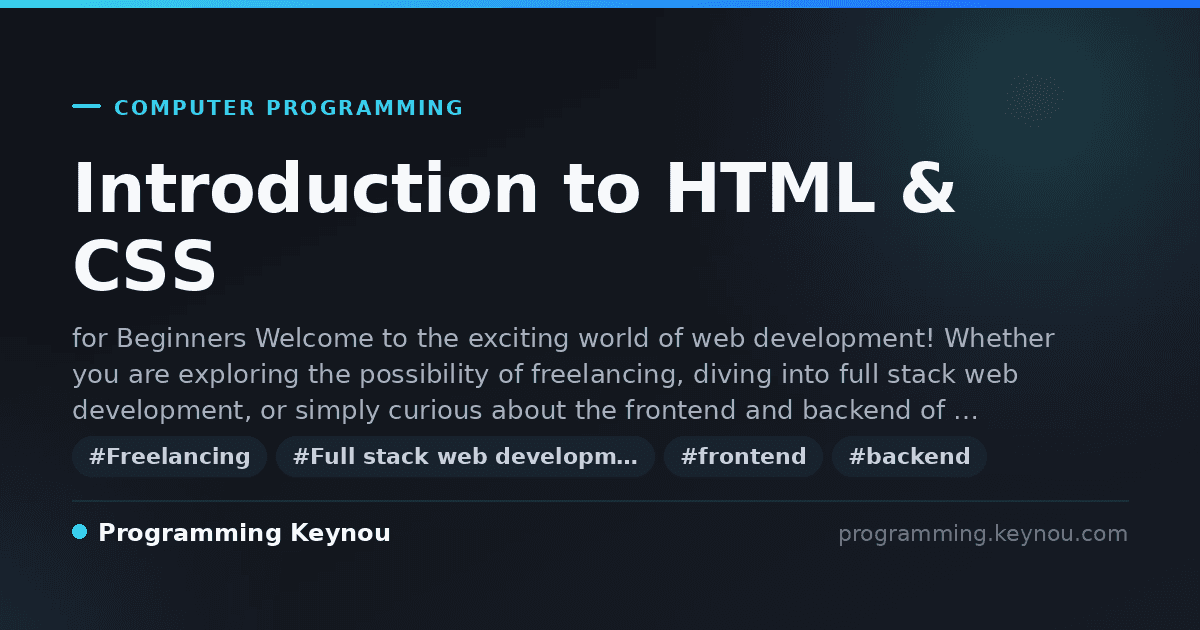 COMPUTER PROGRAMMING

Introduction to HTML & CSS

for Beginners Welcome to the exciting world of web development! Whether you are exploring the possibility of freelancing, diving into full stack web development, or simply curious about the frontend and backend of …

#Freelancing #Full stack web developm… #frontend #backend

Programming Keynou

programming.keynou.com